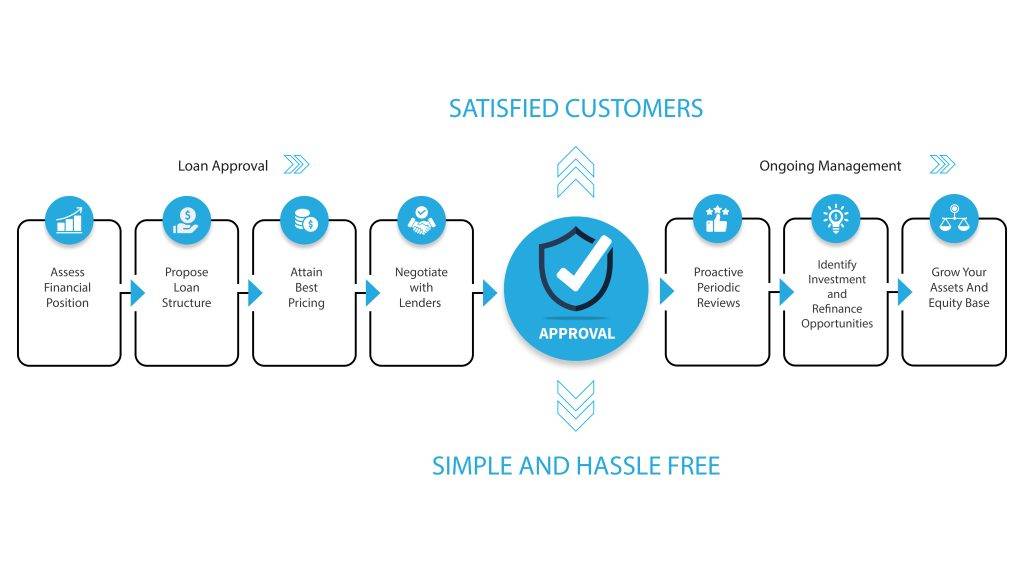 SATISFIED CUSTOMERS

Loan Approval

Ongoing Management

Assess Financial Position

Propose Loan Structure

Attain Best Pricing

Negotiate with Lenders

APPROVAL

Proactive Periodic Reviews

Identify Investment and Refinance Opportunities

Grow Your Assets And Equity Base

SIMPLE AND HASSLE FREE